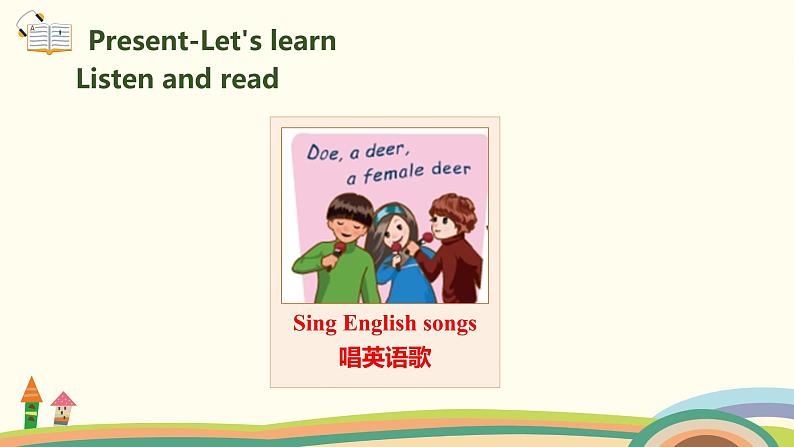 Present-Let's learn
Listen and read

Doe, a deer,
a female deer

Sing English songs
唱英语歌